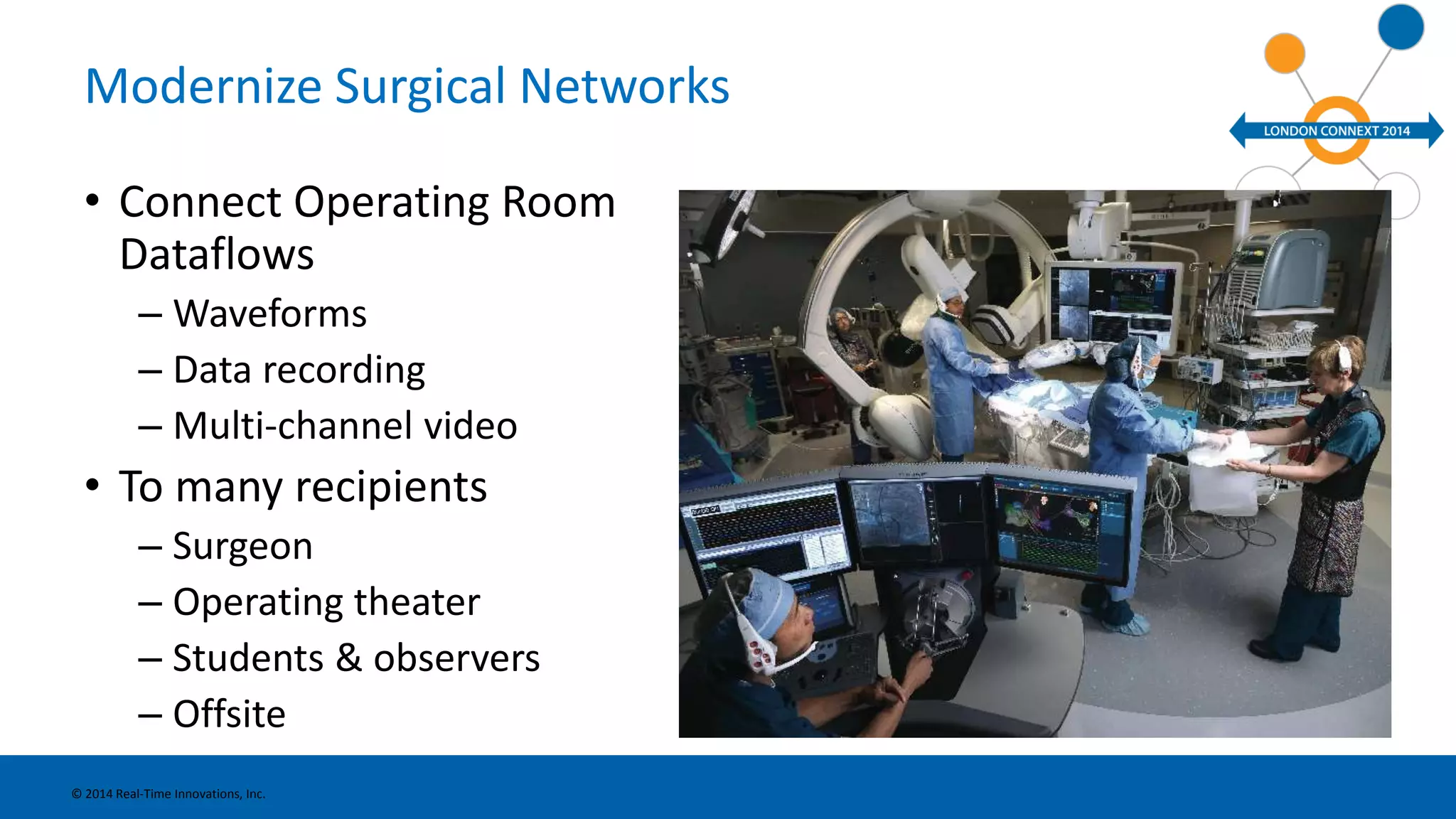 Modernize Surgical Networks

LONDON CONNEXT 2014

• Connect Operating Room Dataflows
  – Waveforms
  – Data recording
  – Multi-channel video
• To many recipients
  – Surgeon
  – Operating theater
  – Students & observers
  – Offsite

© 2014 Real-Time Innovations, Inc.